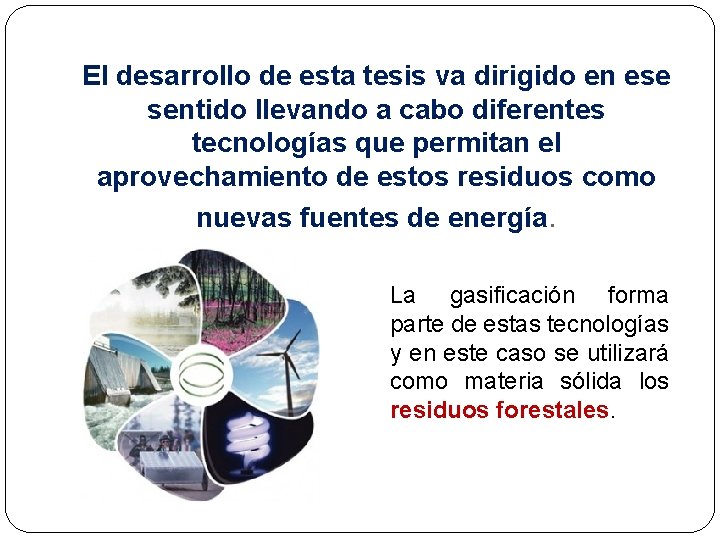 El desarrollo de esta tesis va dirigido en ese sentido llevando a cabo diferentes tecnologías que permitan el aprovechamiento de estos residuos como nuevas fuentes de energía.

La gasificación forma parte de estas tecnologías y en este caso se utilizará como materia sólida los residuos forestales.